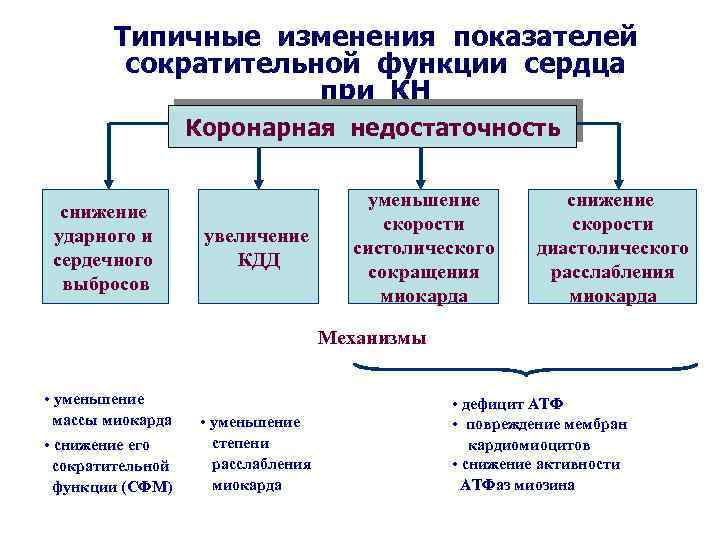 Типичные изменения показателей сократительной функции сердца при КН

Коронарная недостаточность

снижение ударного и сердечного выбросов

увеличение КДД

уменьшение скорости систолического сокращения миокарда

снижение скорости диастолического расслабления миокарда

Механизмы

• уменьшение массы миокарда
• снижение его сократительной функции (СФМ)

• уменьшение степени расслабления миокарда

• дефицит АТФ
• повреждение мембран кардиомиоцитов
• снижение активности АТФаз миозина